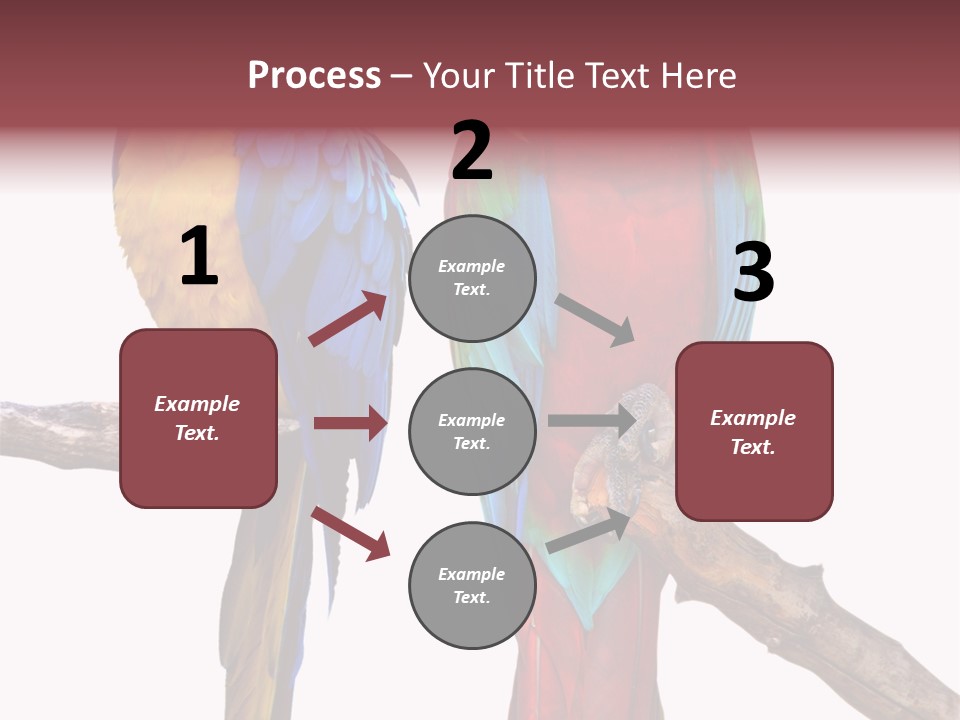 Process – Your Title Text Here

1

Example Text.

2

Example Text.

Example Text.

Example Text.

3

Example Text.